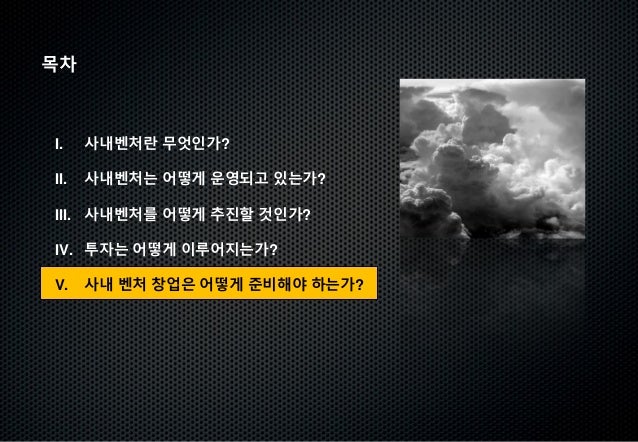 목차

I. 사내벤처란 무엇인가?

II. 사내벤처는 어떻게 운영되고 있는가?

III. 사내벤처를 어떻게 추진할 것인가?

IV. 투자는 어떻게 이루어지는가?

V. 사내 벤처 창업은 어떻게 준비해야 하는가?